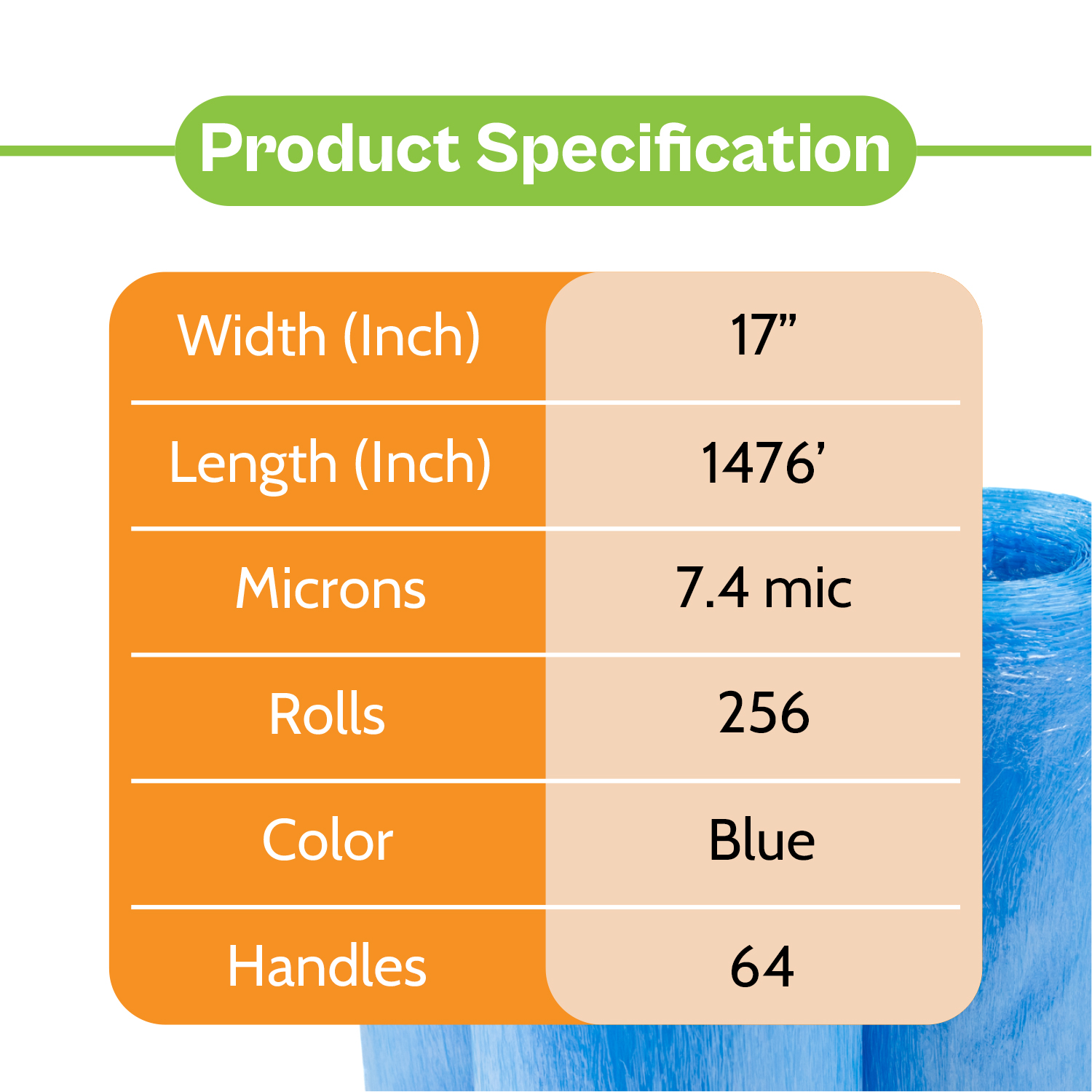 Product Specification

| Width (Inch) | 17” |
|---|---|
| Length (Inch) | 1476’ |
| Microns | 7.4 mic |
| Rolls | 256 |
| Color | Blue |
| Handles | 64 |